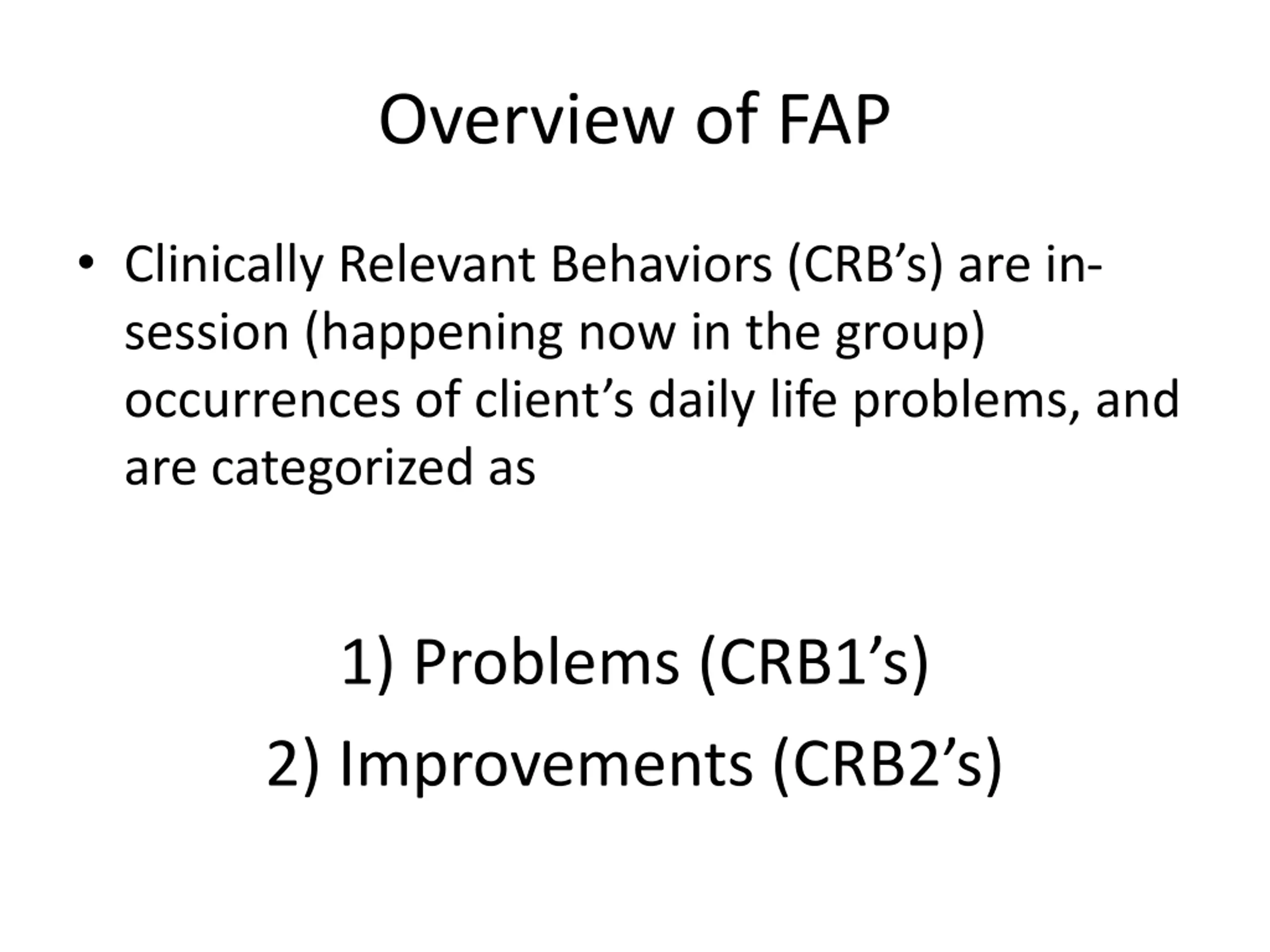 Overview of FAP

• Clinically Relevant Behaviors (CRB’s) are in-session (happening now in the group) occurrences of client’s daily life problems, and are categorized as

1) Problems (CRB1’s)

2) Improvements (CRB2’s)